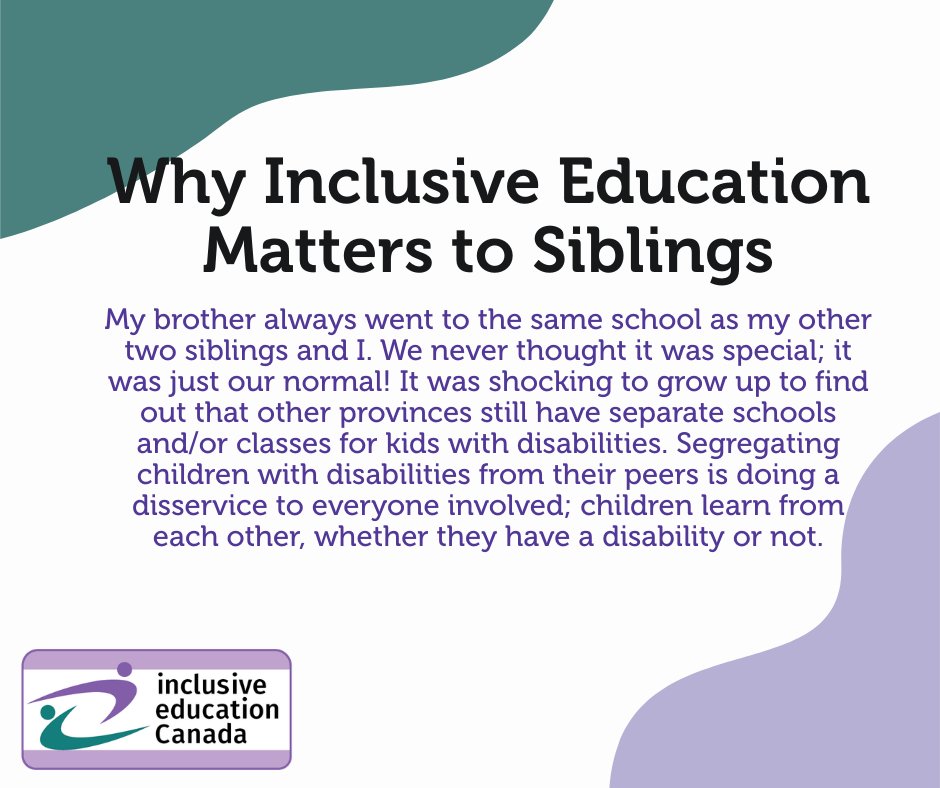 Why Inclusive Education Matters to Siblings

My brother always went to the same school as my other two siblings and I. We never thought it was special; it was just our normal! It was shocking to grow up to find out that other provinces still have separate schools and/or classes for kids with disabilities. Segregating children with disabilities from their peers is doing a disservice to everyone involved; children learn from each other, whether they have a disability or not.

inclusive education Canada